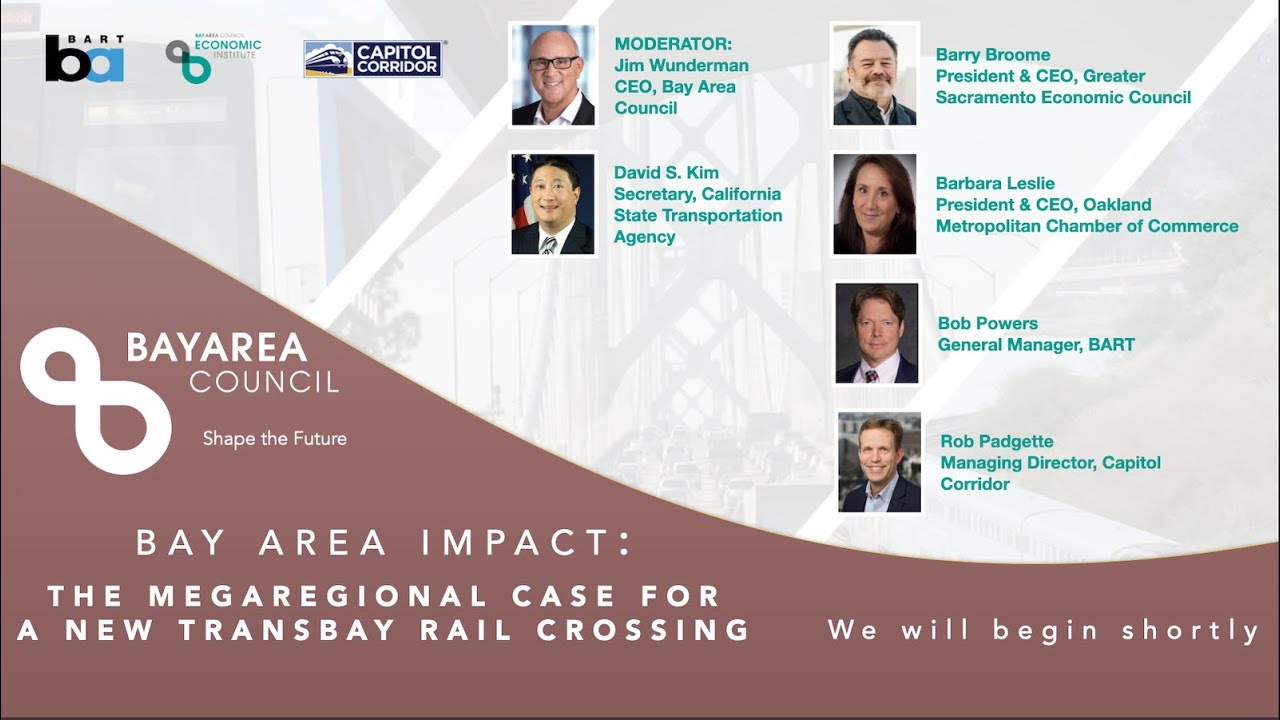 BART ba

BAY AREA COUNCIL ECONOMIC INSTITUTE

CAPITOL CORRIDOR

MODERATOR:
Jim Wunderman
CEO, Bay Area Council

David S. Kim
Secretary, California State Transportation Agency

Barry Broome
President & CEO, Greater Sacramento Economic Council

Barbara Leslie
President & CEO, Oakland Metropolitan Chamber of Commerce

Bob Powers
General Manager, BART

Rob Padgette
Managing Director, Capitol Corridor

BAYAREA COUNCIL
Shape the Future

BAY AREA IMPACT:
THE MEGAREGIONAL CASE FOR A NEW TRANSBAY RAIL CROSSING

We will begin shortly